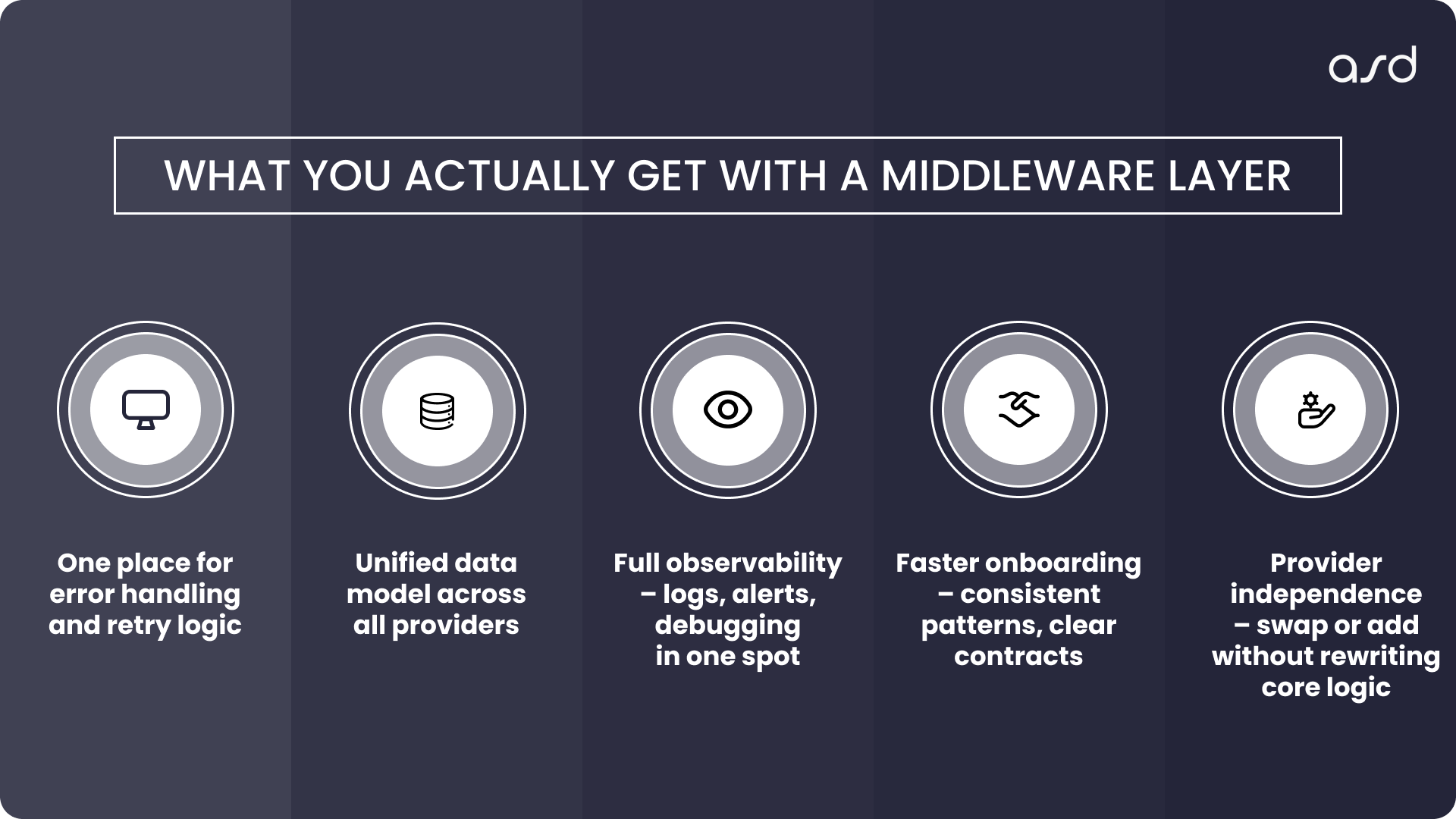 asd

WHAT YOU ACTUALLY GET WITH A MIDDLEWARE LAYER

One place for error handling and retry logic

Unified data model across all providers

Full observability – logs, alerts, debugging in one spot

Faster onboarding – consistent patterns, clear contracts

Provider independence – swap or add without rewriting core logic